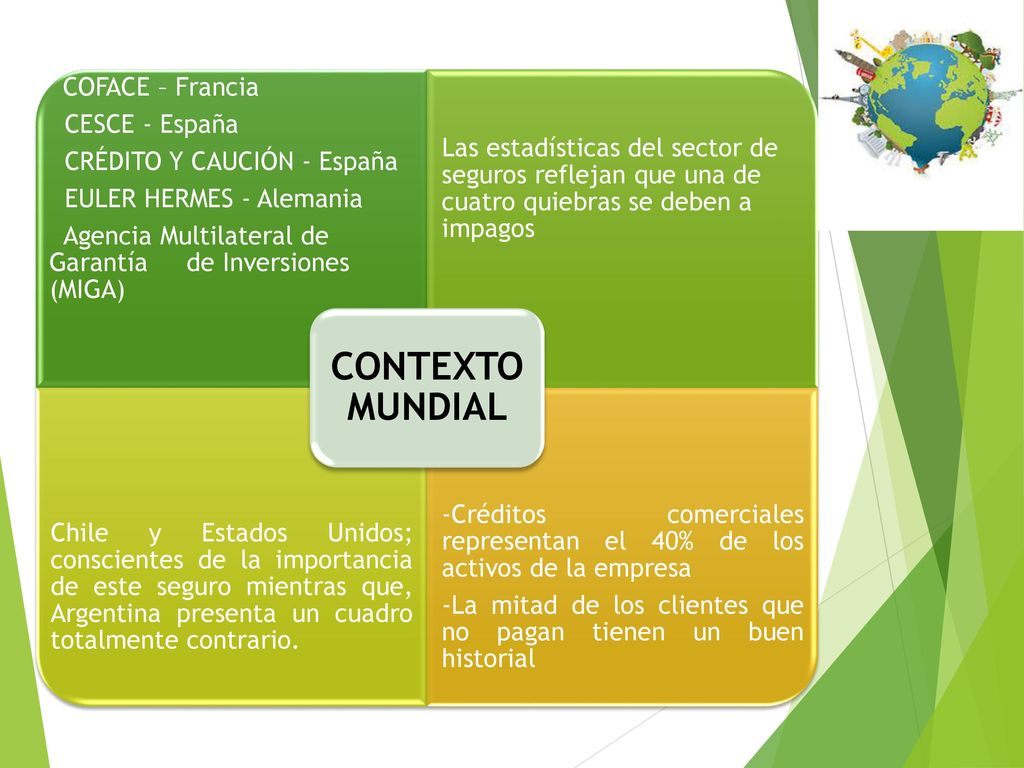 COFACE – Francia
CESCE - España
CRÉDITO Y CAUCIÓN - España
EULER HERMES - Alemania
Agencia Multilateral de Garantía de Inversiones (MIGA)

Las estadísticas del sector de seguros reflejan que una de cuatro quiebras se deben a impagos

CONTEXTO MUNDIAL

Chile y Estados Unidos; conscientes de la importancia de este seguro mientras que, Argentina presenta un cuadro totalmente contrario.

-Créditos comerciales representan el 40% de los activos de la empresa

-La mitad de los clientes que no pagan tienen un buen historial